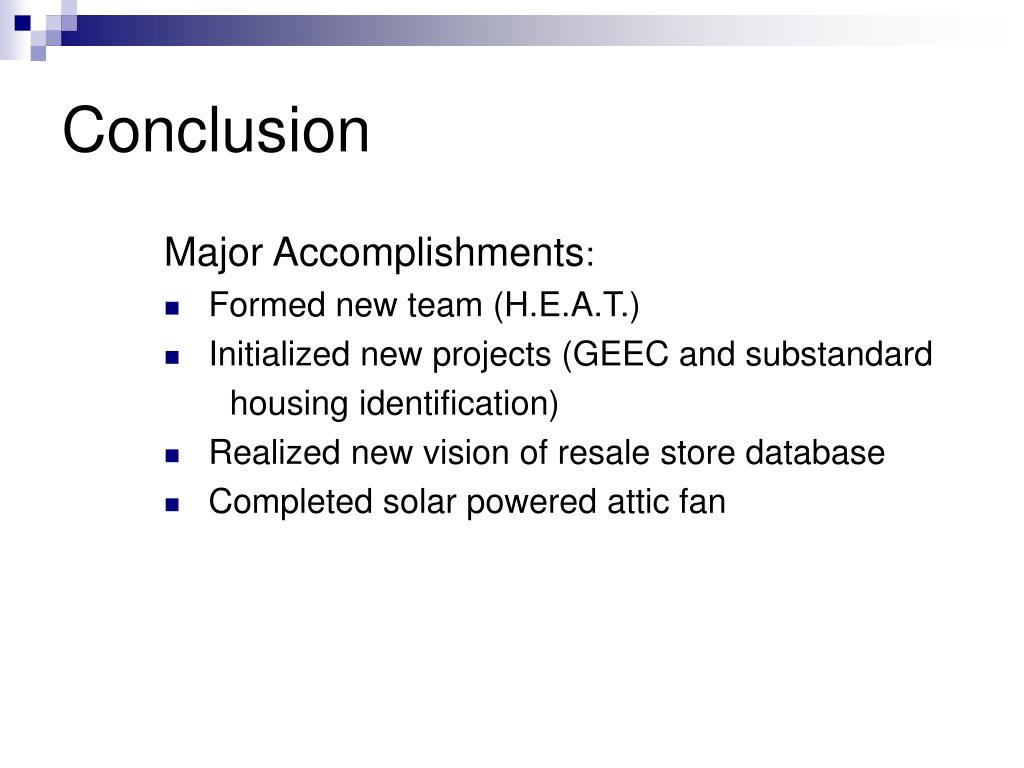 Conclusion

Major Accomplishments:

- Formed new team (H.E.A.T.)
- Initialized new projects (GEEC and substandard housing identification)
- Realized new vision of resale store database
- Completed solar powered attic fan